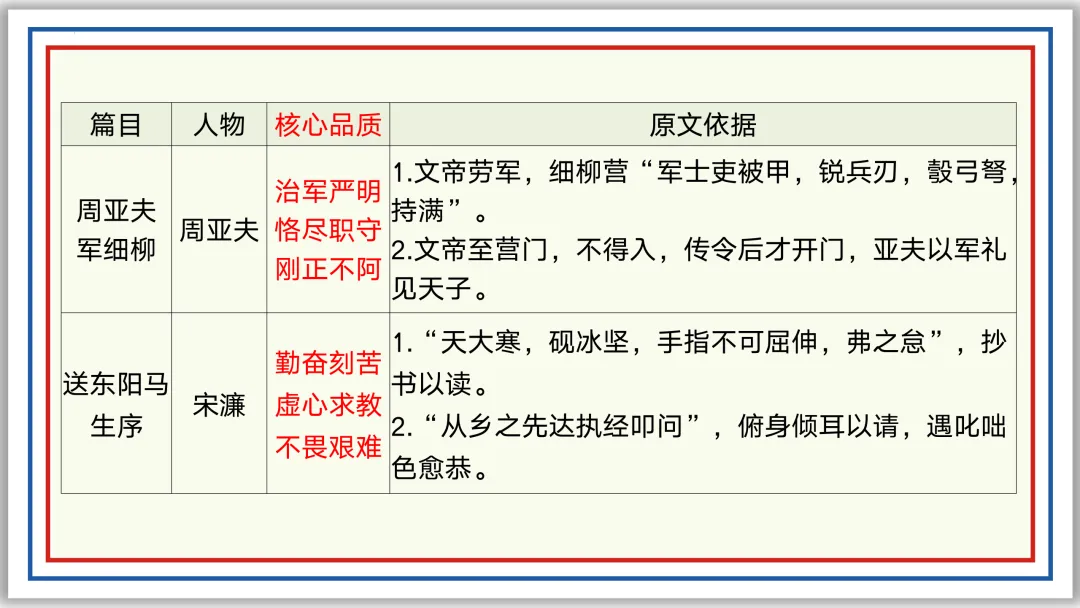 | 篇目 | 人物 | 核心品质 | 原文依据 |
|---|---|---|---|
| 周亚夫军细柳 | 周亚夫 | 治军严明 恪尽职守 刚正不阿 | 1.文帝劳军，细柳营“军士吏被甲，锐兵刃，彀弓弩，持满”。 2.文帝至营门，不得入，传令后才开门，亚夫以军礼见天子。 |
| 送东阳马生序 | 宋濂 | 勤奋刻苦 虚心求教 不畏艰难 | 1.“天大寒，砚冰坚，手指不可屈伸，弗之怠”，抄书以读。 2.“从乡之先达执经叩问”，俯身倾耳以请，遇叱咄色愈恭。 |